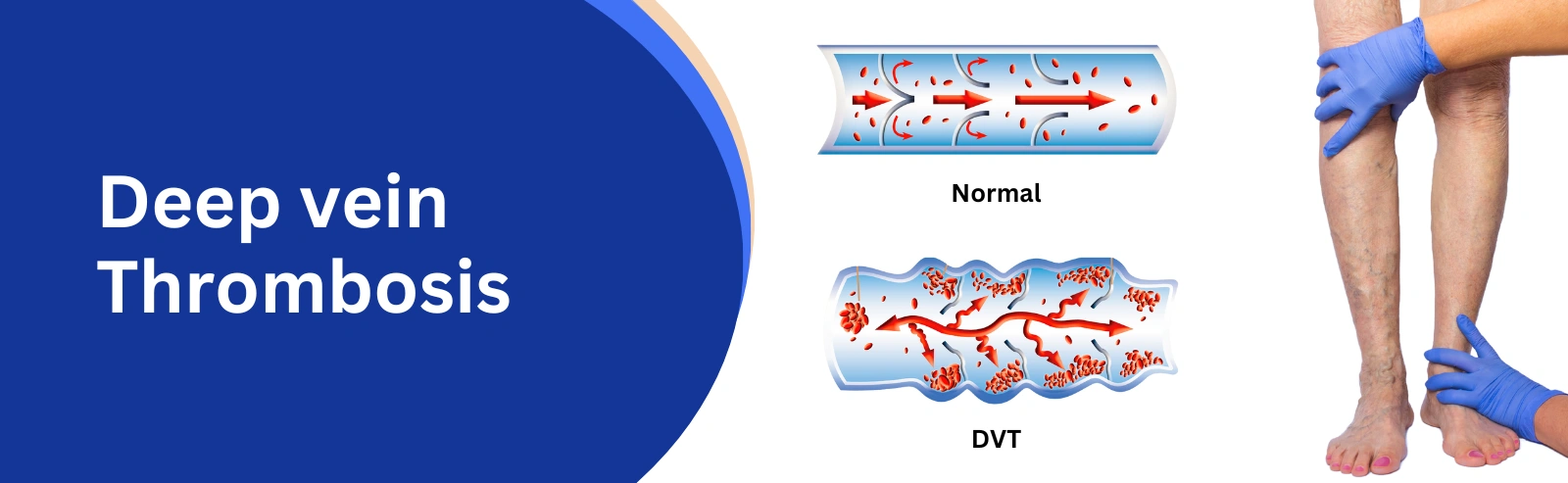 Deep vein Thrombosis

Normal

DVT